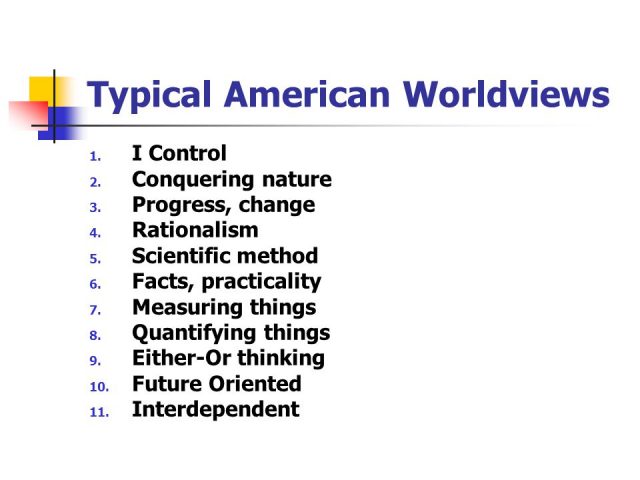 Typical American Worldviews

1. I Control
2. Conquering nature
3. Progress, change
4. Rationalism
5. Scientific method
6. Facts, practicality
7. Measuring things
8. Quantifying things
9. Either-Or thinking
10. Future Oriented
11. Interdependent